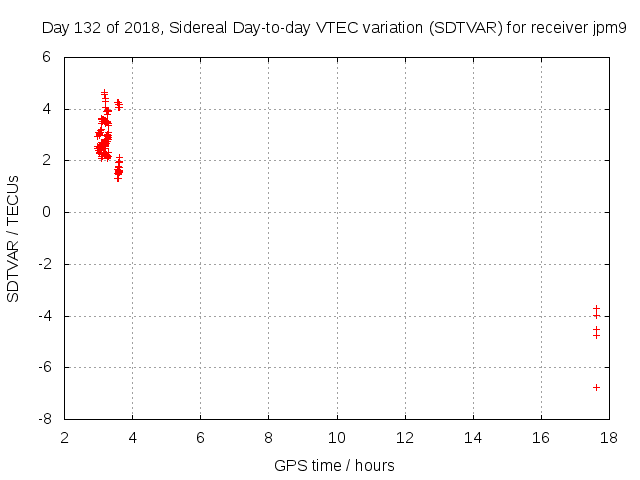 Day 132 of 2018, Sidereal Day-to-day VTEC variation (SDTVAR) for receiver jpm9

SDTVAR / TECUs

6
4
2
0
-2
-4
-6
-8

2 4 6 8 10 12 14 16 18

GPS time / hours